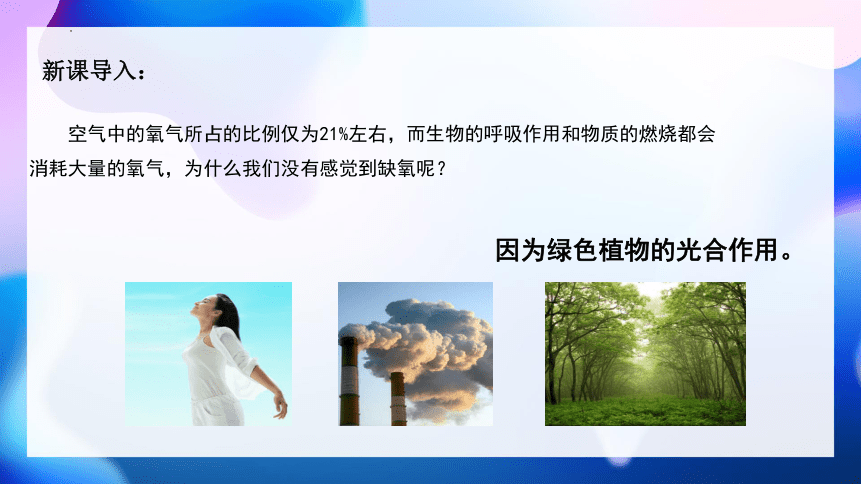 新课导入：

空气中的氧气所占的比例仅为21%左右，而生物的呼吸作用和物质的燃烧都会消耗大量的氧气，为什么我们没有感觉到缺氧呢？

因为绿色植物的光合作用。